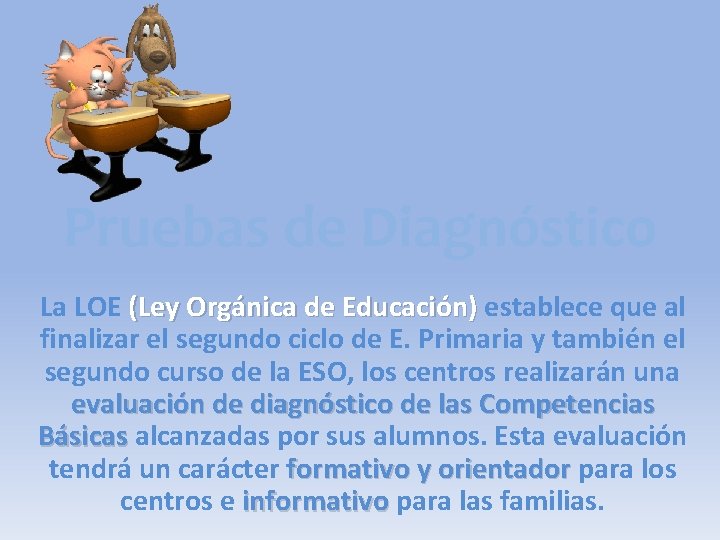 Pruebas de Diagnóstico

La LOE (Ley Orgánica de Educación) establece que al finalizar el segundo ciclo de E. Primaria y también el segundo curso de la ESO, los centros realizarán una evaluación de diagnóstico de las Competencias Básicas alcanzadas por sus alumnos. Esta evaluación tendrá un carácter formativo y orientador para los centros e informativo para las familias.